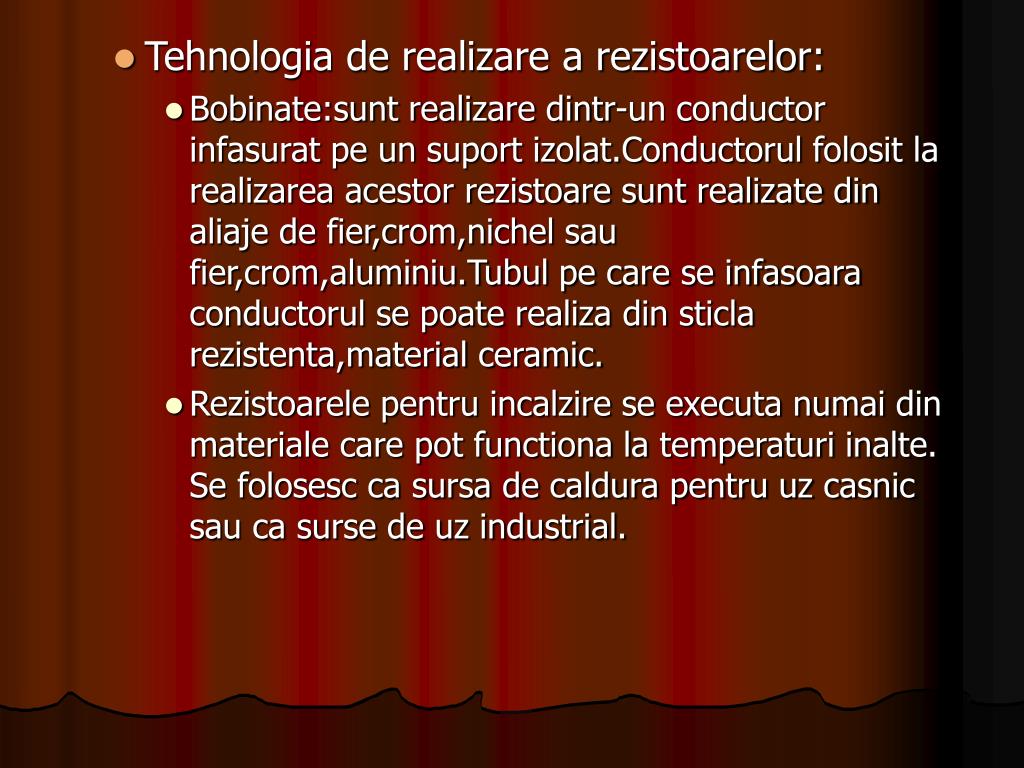 Tehnologia de realizare a rezistoarelor:

Bobinate:sunt realizare dintr-un conductor infasurat pe un suport izolat.Conductorul folosit la realizarea acestor rezistoare sunt realizate din aliaje de fier,crom,nichel sau fier,crom,aluminiu.Tubul pe care se infasoara conductorul se poate realiza din sticla rezistenta,material ceramic.

Rezistoarele pentru incalzire se executa numai din materiale care pot functiona la temperaturi inalte. Se folosesc ca sursa de caldura pentru uz casnic sau ca surse de uz industrial.